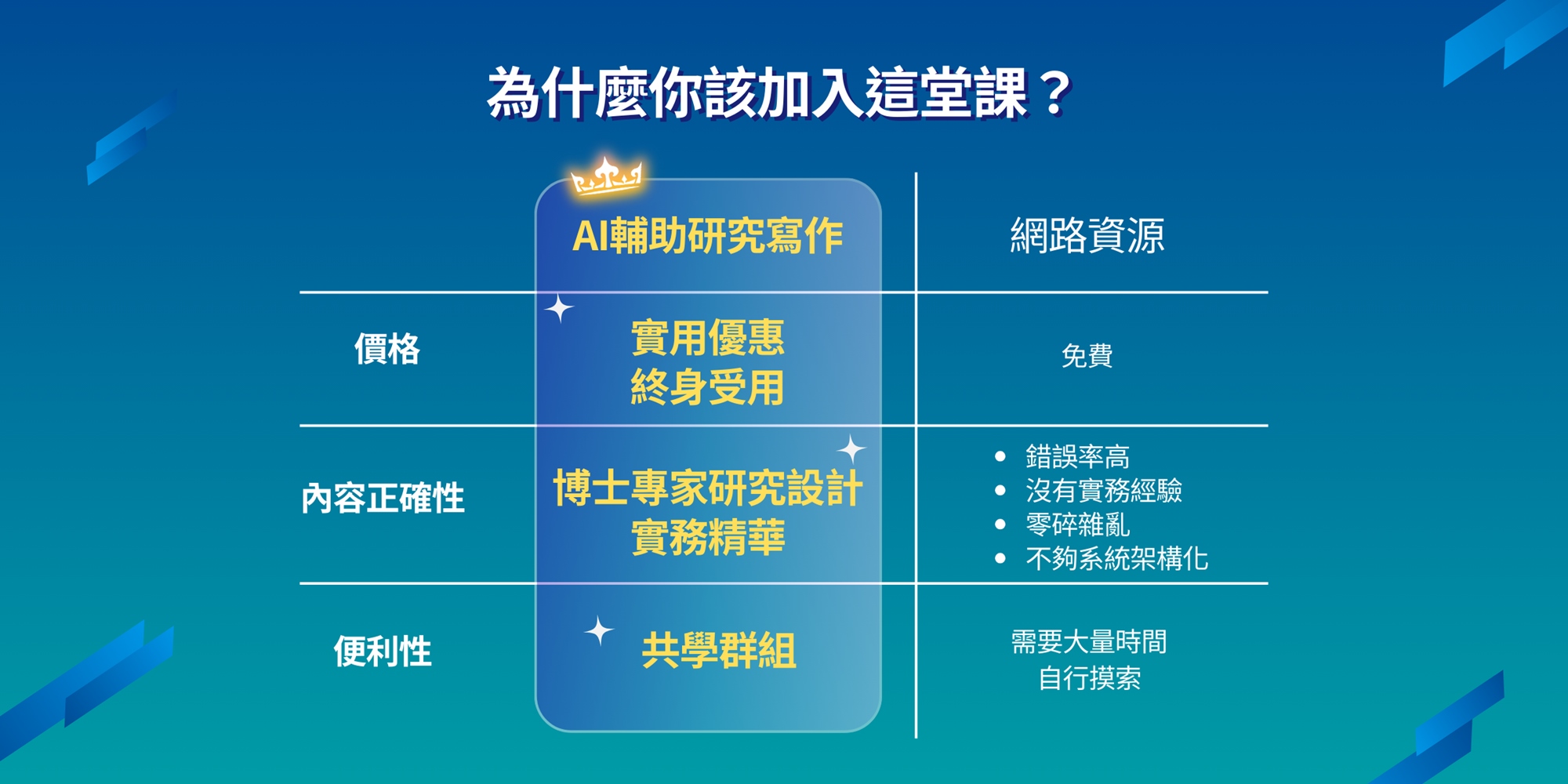 為什麼你該加入這堂課？

| | AI輔助研究寫作 | 網路資源 |
|---|---|---|
| 價格 | 實用優惠 終身受用 | 免費 |
| 內容正確性 | 博士專家研究設計 實務精華 | • 錯誤率高 • 沒有實務經驗 • 零碎雜亂 • 不夠系統架構化 |
| 便利性 | 共學群組 | 需要大量時間 自行摸索 |